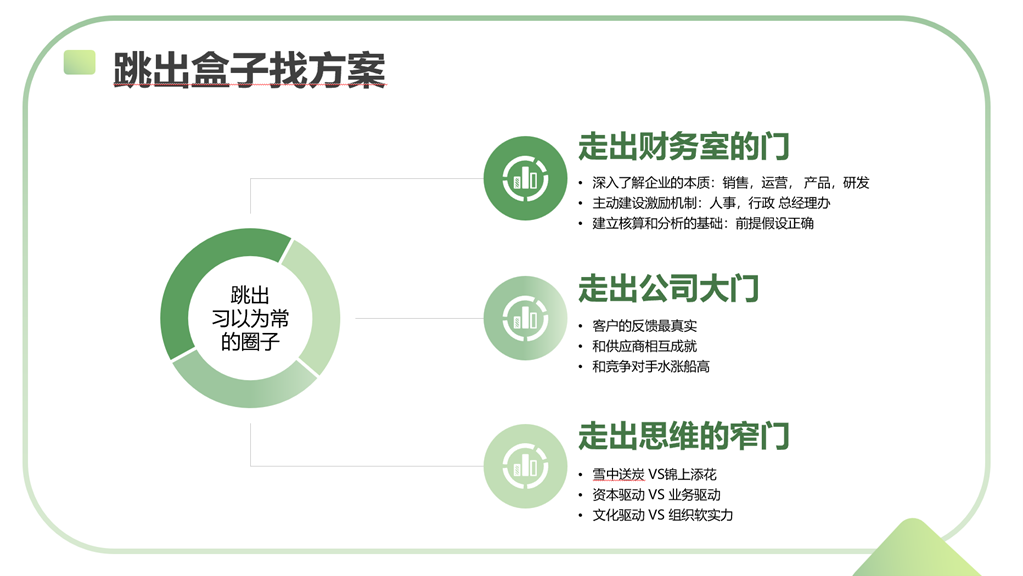 跳出盒子找方案

跳出
习以为常
的圈子

走出财务室的门

• 深入了解企业的本质：销售，运营，产品，研发
• 主动建设激励机制：人事，行政 总经理办
• 建立核算和分析的基础：前提假设正确

走出公司大门

• 客户的反馈最真实
• 和供应商相互成就
• 和竞争对手水涨船高

走出思维的窄门

• 雪中送炭 VS锦上添花
• 资本驱动 VS 业务驱动
• 文化驱动 VS 组织软实力